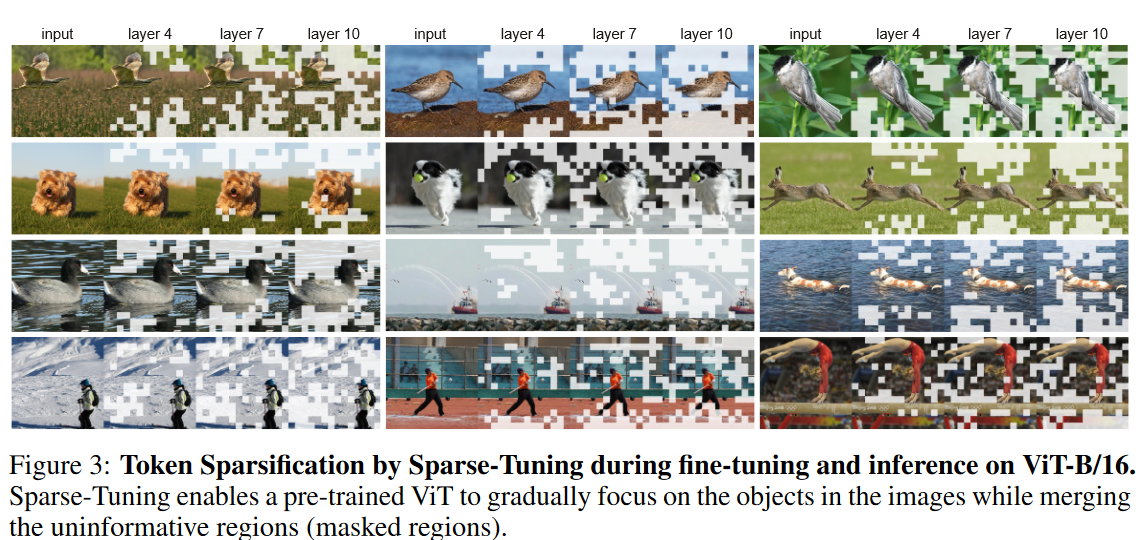 input layer 4 layer 7 layer 10 input layer 4 layer 7 layer 10 input layer 4 layer 7 layer 10

Figure 3: **Token Sparsification by Sparse-Tuning during fine-tuning and inference on ViT-B/16.** Sparse-Tuning enables a pre-trained ViT to gradually focus on the objects in the images while merging the uninformative regions (masked regions).